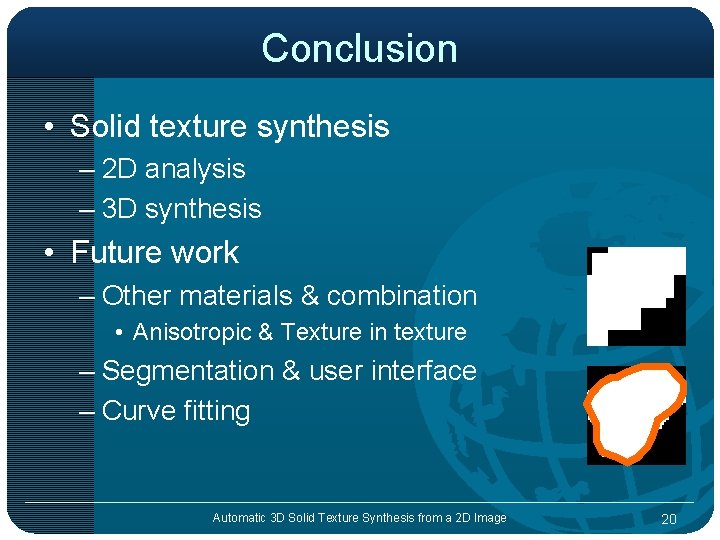 Conclusion

• Solid texture synthesis
– 2D analysis
– 3D synthesis

• Future work
– Other materials & combination
• Anisotropic & Texture in texture
– Segmentation & user interface
– Curve fitting

Automatic 3D Solid Texture Synthesis from a 2D Image

20